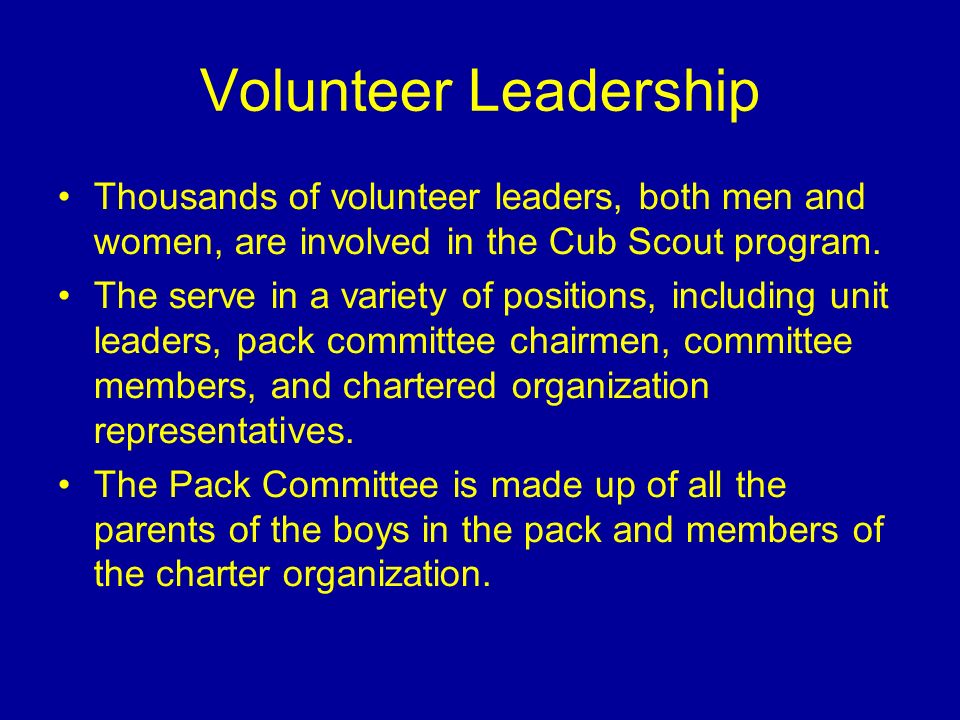 Volunteer Leadership

• Thousands of volunteer leaders, both men and women, are involved in the Cub Scout program.

• The serve in a variety of positions, including unit leaders, pack committee chairmen, committee members, and chartered organization representatives.

• The Pack Committee is made up of all the parents of the boys in the pack and members of the charter organization.